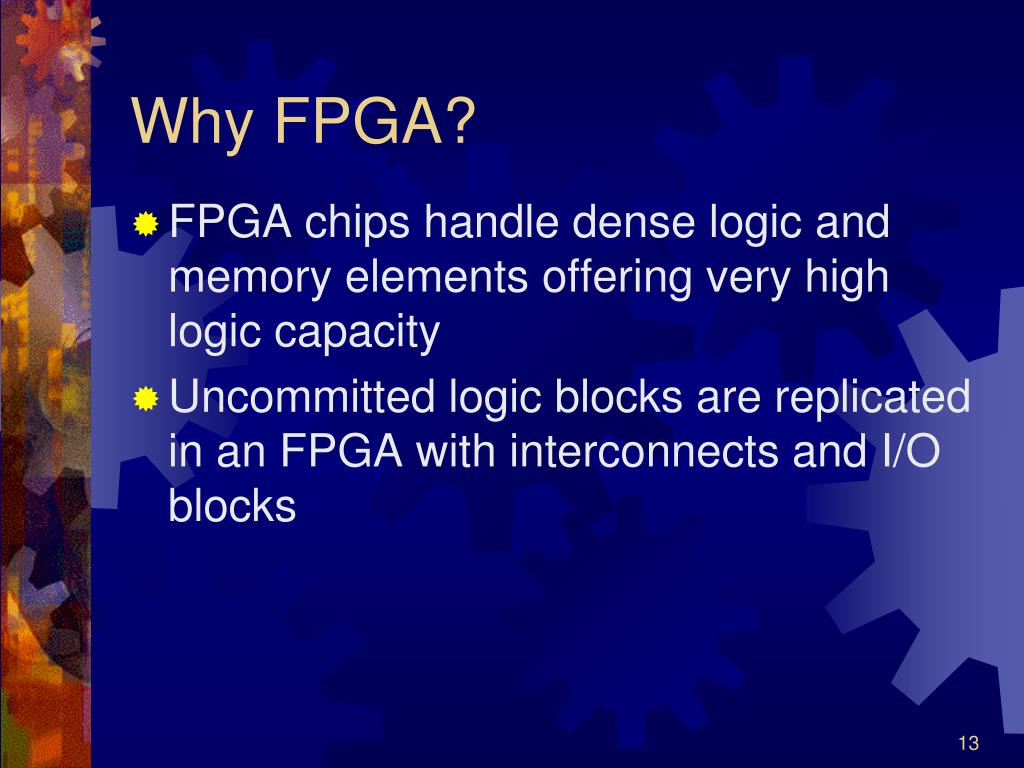 Why FPGA?

FPGA chips handle dense logic and memory elements offering very high logic capacity

Uncommitted logic blocks are replicated in an FPGA with interconnects and I/O blocks

13